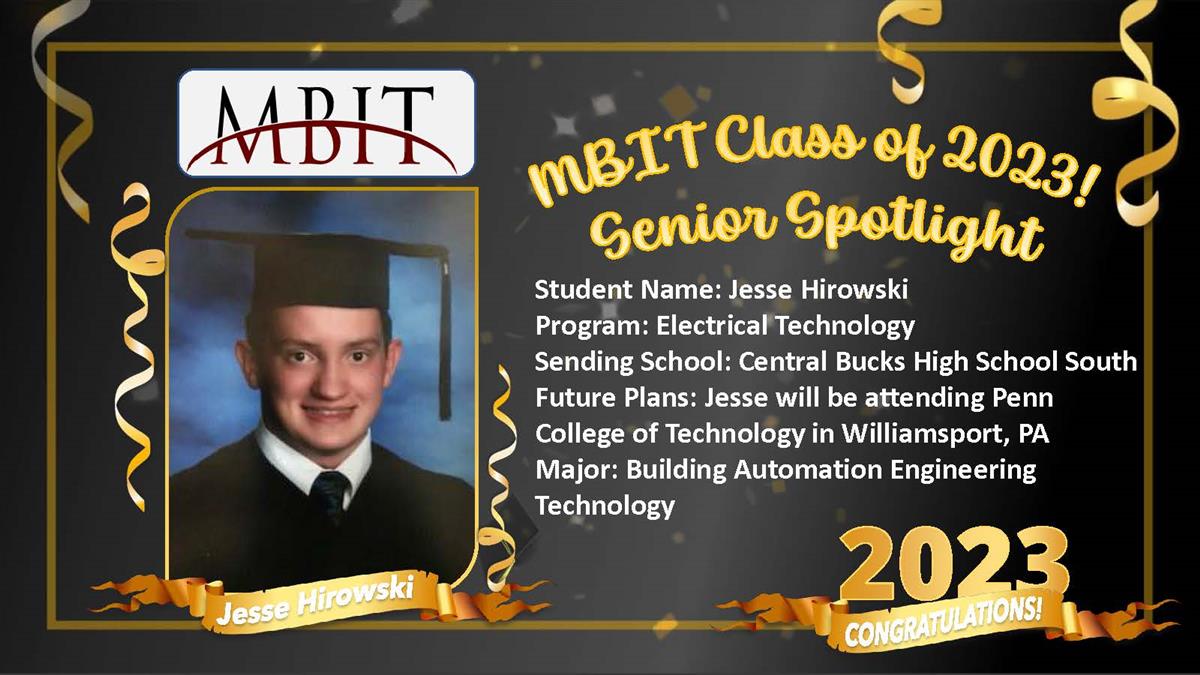 MBIT

MBIT Class of 2023! Senior Spotlight

Student Name: Jesse Hirowski
Program: Electrical Technology
Sending School: Central Bucks High School South
Future Plans: Jesse will be attending Penn College of Technology in Williamsport, PA
Major: Building Automation Engineering Technology

Jesse Hirowski

2023
CONGRATULATIONS!